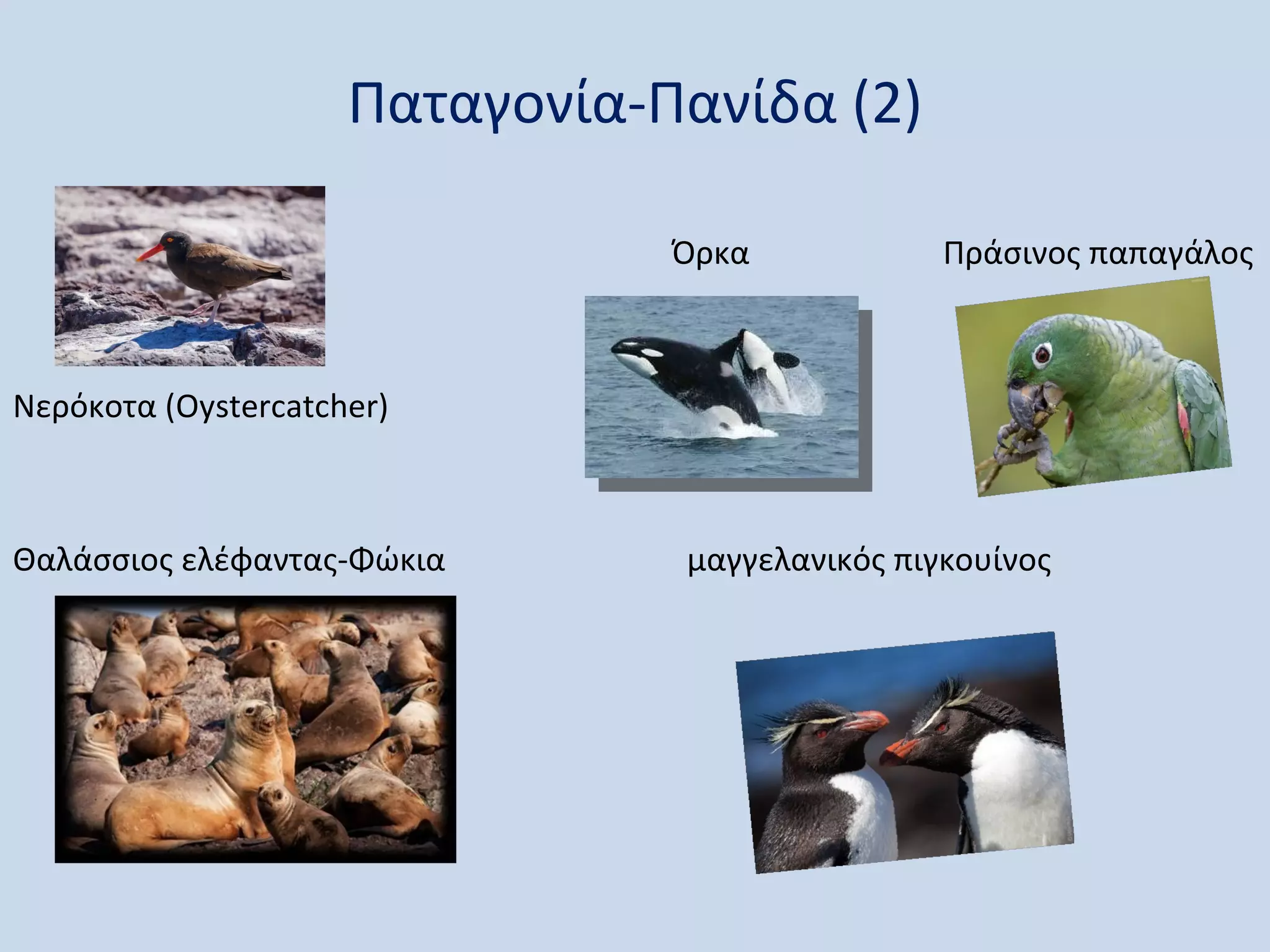 Παταγονία-Πανίδα (2)

Όρκα

Πράσινος παπαγάλος

Νερόκοτα (Oystercatcher)

Θαλάσσιος ελέφαντας-Φώκια

μαγγελανικός πιγκουίνος